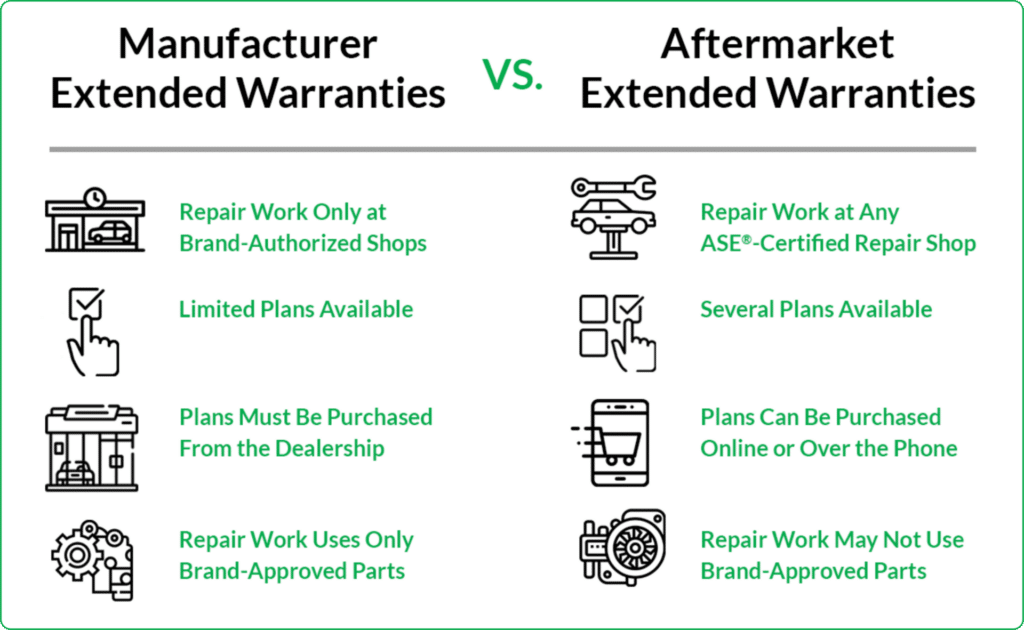 Manufacturer Extended Warranties

VS.

Aftermarket Extended Warranties

Repair Work Only at Brand-Authorized Shops

Limited Plans Available

Plans Must Be Purchased From the Dealership

Repair Work Uses Only Brand-Approved Parts

Repair Work at Any ASE®-Certified Repair Shop

Several Plans Available

Plans Can Be Purchased Online or Over the Phone

Repair Work May Not Use Brand-Approved Parts